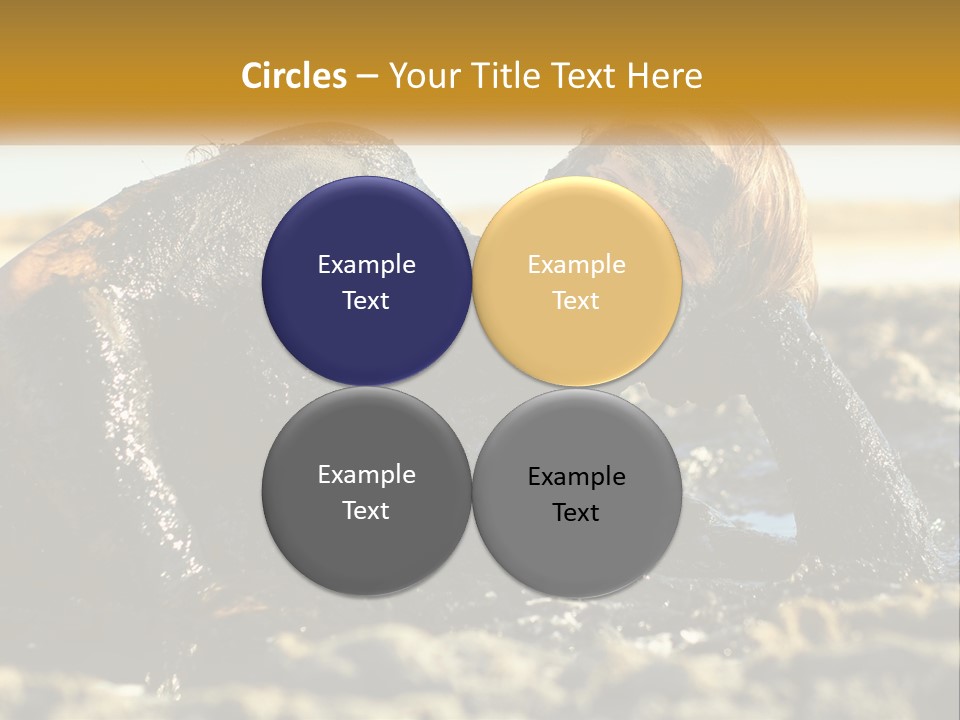 Circles – Your Title Text Here

Example Text

Example Text

Example Text

Example Text